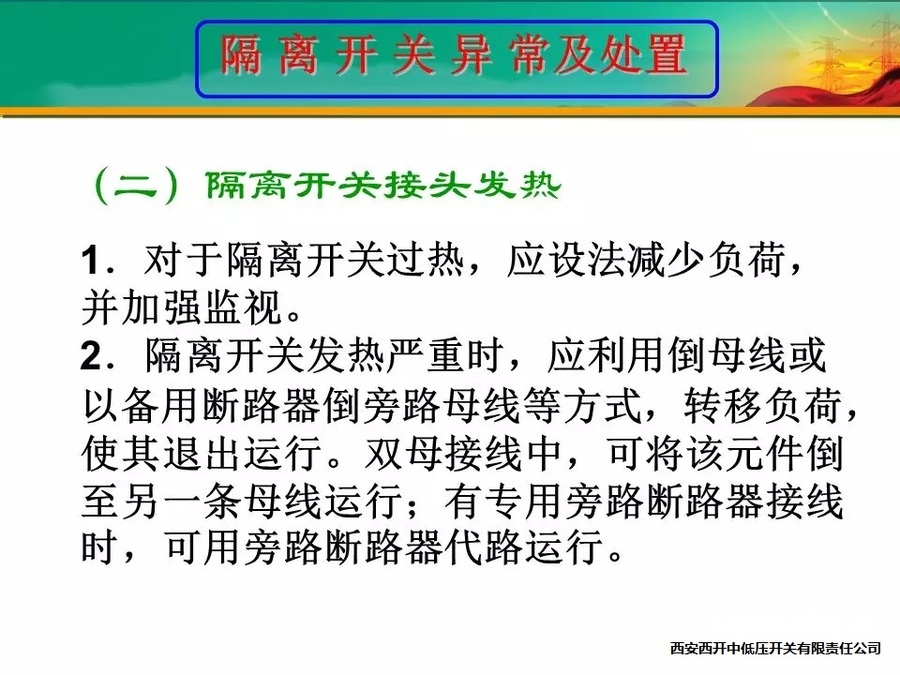 隔离开关异常及处置

（二）隔离开关接头发热

1．对于隔离开关过热，应设法减少负荷，并加强监视。
2．隔离开关发热严重时，应利用倒母线或以备用断路器倒旁路母线等方式，转移负荷，使其退出运行。双母接线中，可将该元件倒至另一条母线运行；有专用旁路断路器接线时，可用旁路断路器代路运行。

西安西开中低压开关有限责任公司